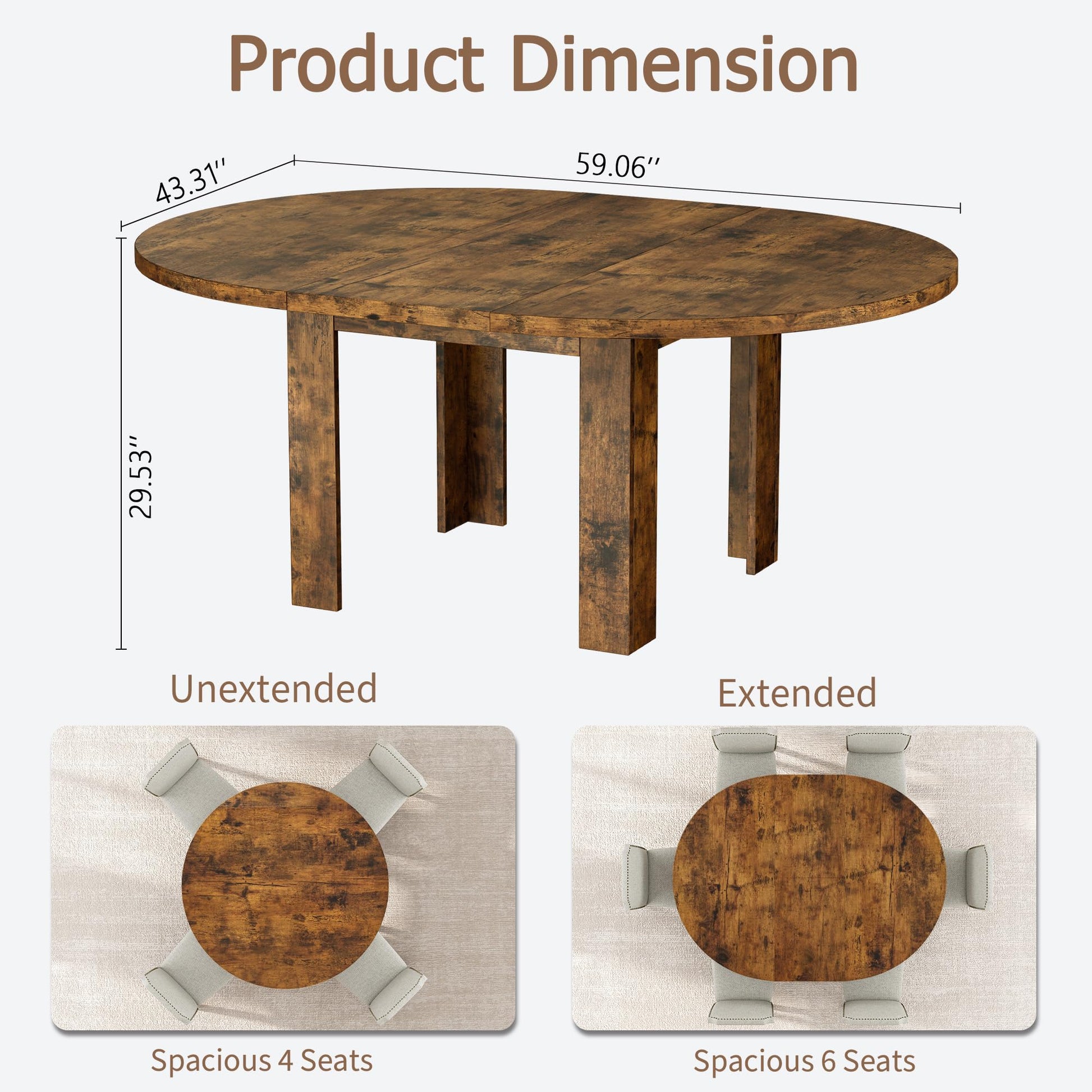 Product Dimension

43.31''

59.06''

29.53''

Unextended

Extended

Spacious 4 Seats

Spacious 6 Seats